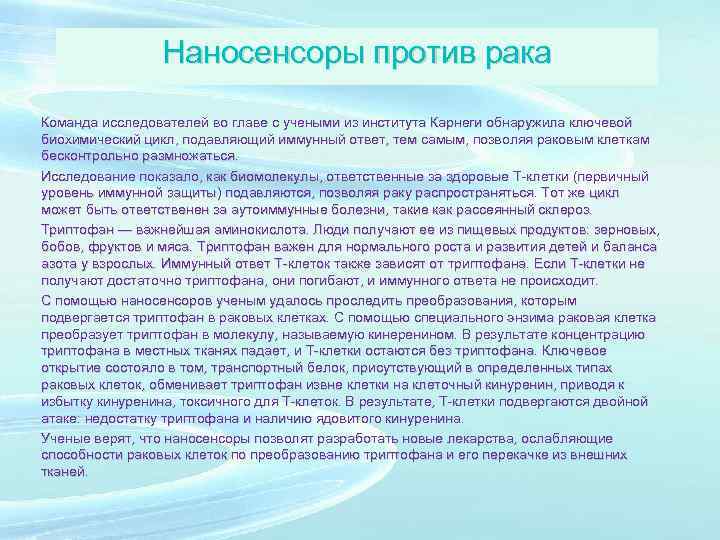 Наносенсоры против рака

Команда исследователей во главе с учеными из института Карнеги обнаружила ключевой биохимический цикл, подавляющий иммунный ответ, тем самым, позволяя раковым клеткам бесконтрольно размножаться.

Исследование показало, как биомолекулы, ответственные за здоровые Т-клетки (первичный уровень иммунной защиты) подавляются, позволяя раку распространяться. Тот же цикл может быть ответственен за аутоиммунные болезни, такие как рассеянный склероз.

Триптофан — важнейшая аминокислота. Люди получают ее из пищевых продуктов: зерновых, бобов, фруктов и мяса. Триптофан важен для нормального роста и развития детей и баланса азота у взрослых. Иммунный ответ Т-клеток также зависят от триптофана. Если Т-клетки не получают достаточно триптофана, они погибают, и иммунного ответа не происходит.

С помощью наносенсоров ученым удалось проследить преобразования, которым подвергается триптофан в раковых клетках. С помощью специального энзима раковая клетка преобразует триптофан в молекулу, называемую кинеренином. В результате концентрацию триптофана в местных тканях падает, и Т-клетки остаются без триптофана. Ключевое открытие состояло в том, транспортный белок, присутствующий в определенных типах раковых клеток, обменивает триптофан извне клетки на клеточный кинуренин, приводя к избытку кинуренина, токсичного для Т-клеток. В результате, Т-клетки подвергаются двойной атаке: недостатку триптофана и наличию ядовитого кинуренина.

Ученые верят, что наносенсоры позволят разработать новые лекарства, ослабляющие способности раковых клеток по преобразованию триптофана и его перекачке из внешних тканей.